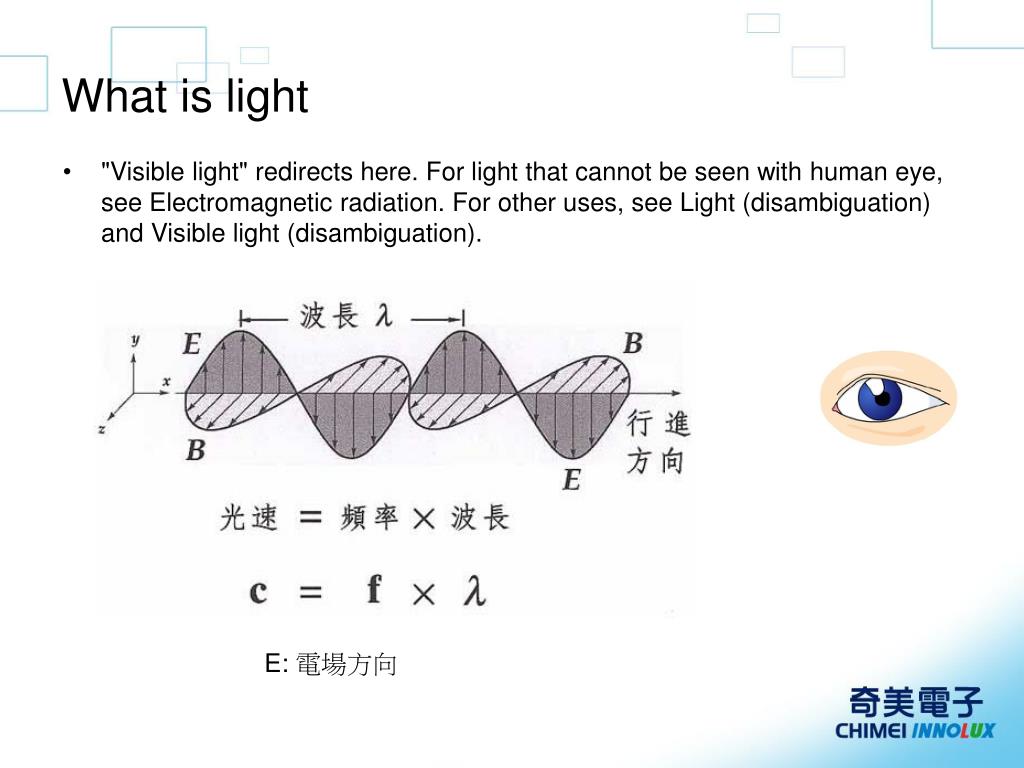 What is light

• "Visible light" redirects here. For light that cannot be seen with human eye, see Electromagnetic radiation. For other uses, see Light (disambiguation) and Visible light (disambiguation).

波長 $\lambda$

y
x
z
E
B
B
E
行進方向

光速 = 頻率 × 波長

$c = f \times \lambda$

E: 電場方向

奇美電子
CHIMEI INNOLUX